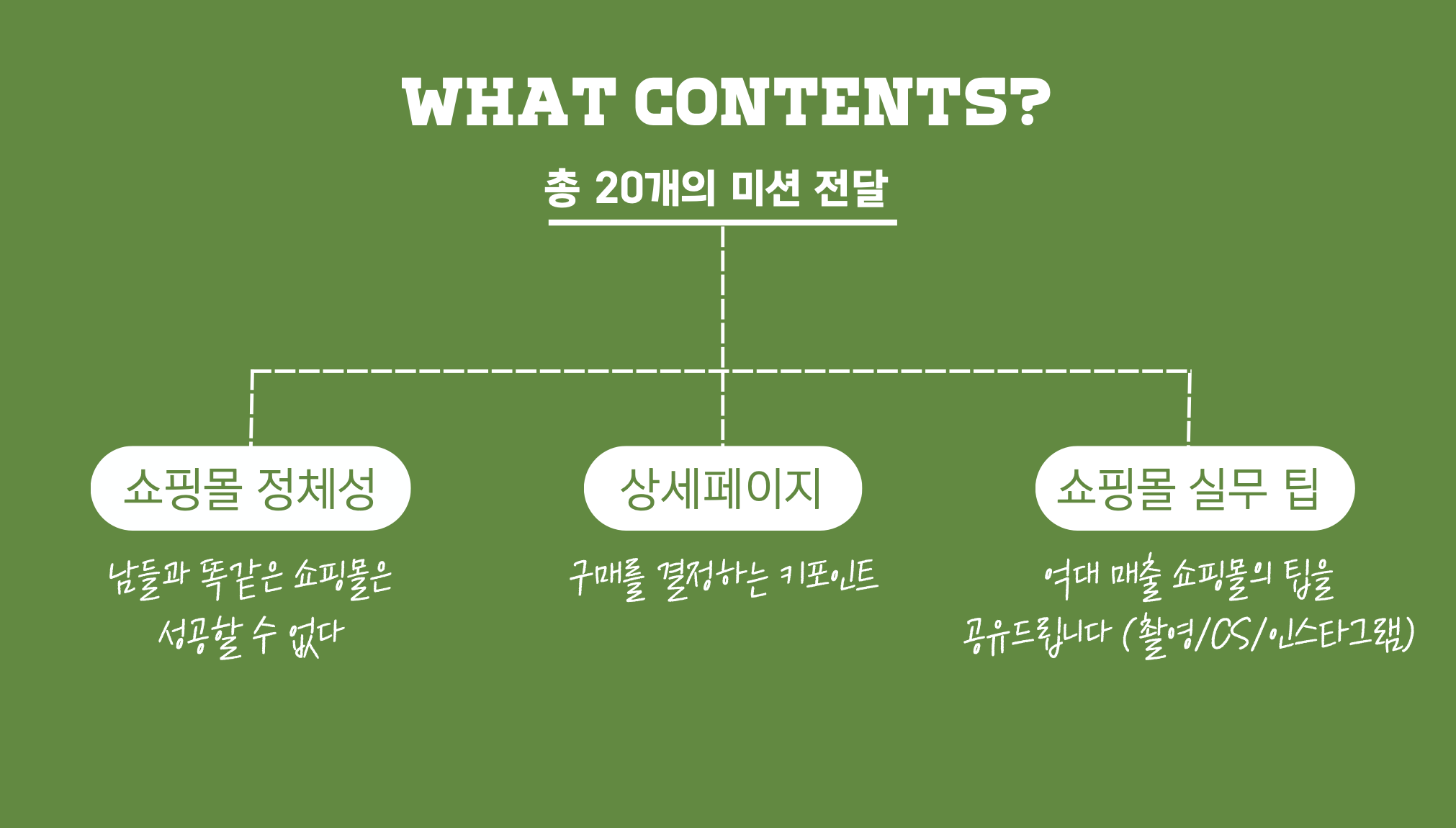 WHAT CONTENTS?

총 20개의 미션 전달

쇼핑몰 정체성

남들과 똑같은 쇼핑몰은 성공할 수 없다

상세페이지

구매를 결정하는 키포인트

쇼핑몰 실무 팁

역대 매출 쇼핑몰의 팁을 공유드립니다 (촬영/CS/인스타그램)